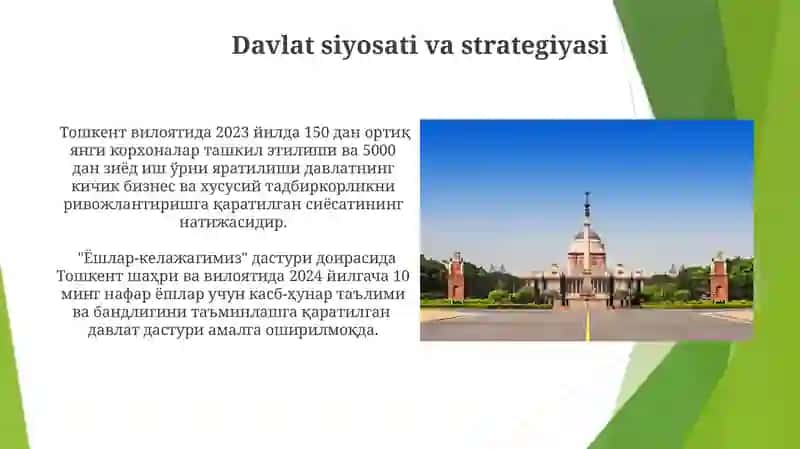 Davlat siyosati va strategiyasi

Тошкент вилоятида 2023 йилда 150 дан ортиқ янги корхоналар ташкил этилиши ва 5000 дан зиёд иш ўрни яратилиши давлатнинг кичик бизнес ва хусусий тадбиркорликни ривожлантиришга қаратилган сиёсатининг натижасидир.

"Ёшлар-келажагимиз" дастури доирасида Тошкент шаҳри ва вилоятида 2024 йилгача 10 минг нафар ёшлар учун касб-ҳунар таълими ва бандлигини таъминлашга қаратилган давлат дастури амалга оширилмоқда.